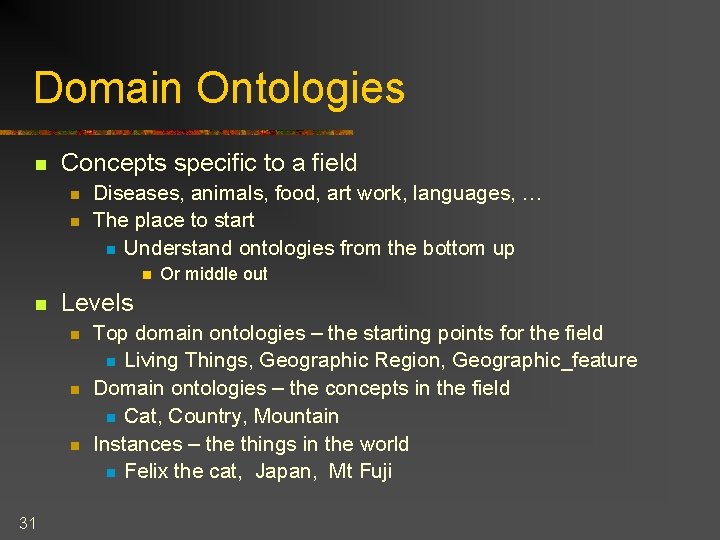 Domain Ontologies

Concepts specific to a field
Diseases, animals, food, art work, languages, …
The place to start
Understand ontologies from the bottom up
Or middle out

Levels
Top domain ontologies – the starting points for the field
Living Things, Geographic Region, Geographic_feature
Domain ontologies – the concepts in the field
Cat, Country, Mountain
Instances – the things in the world
Felix the cat, Japan, Mt Fuji

31